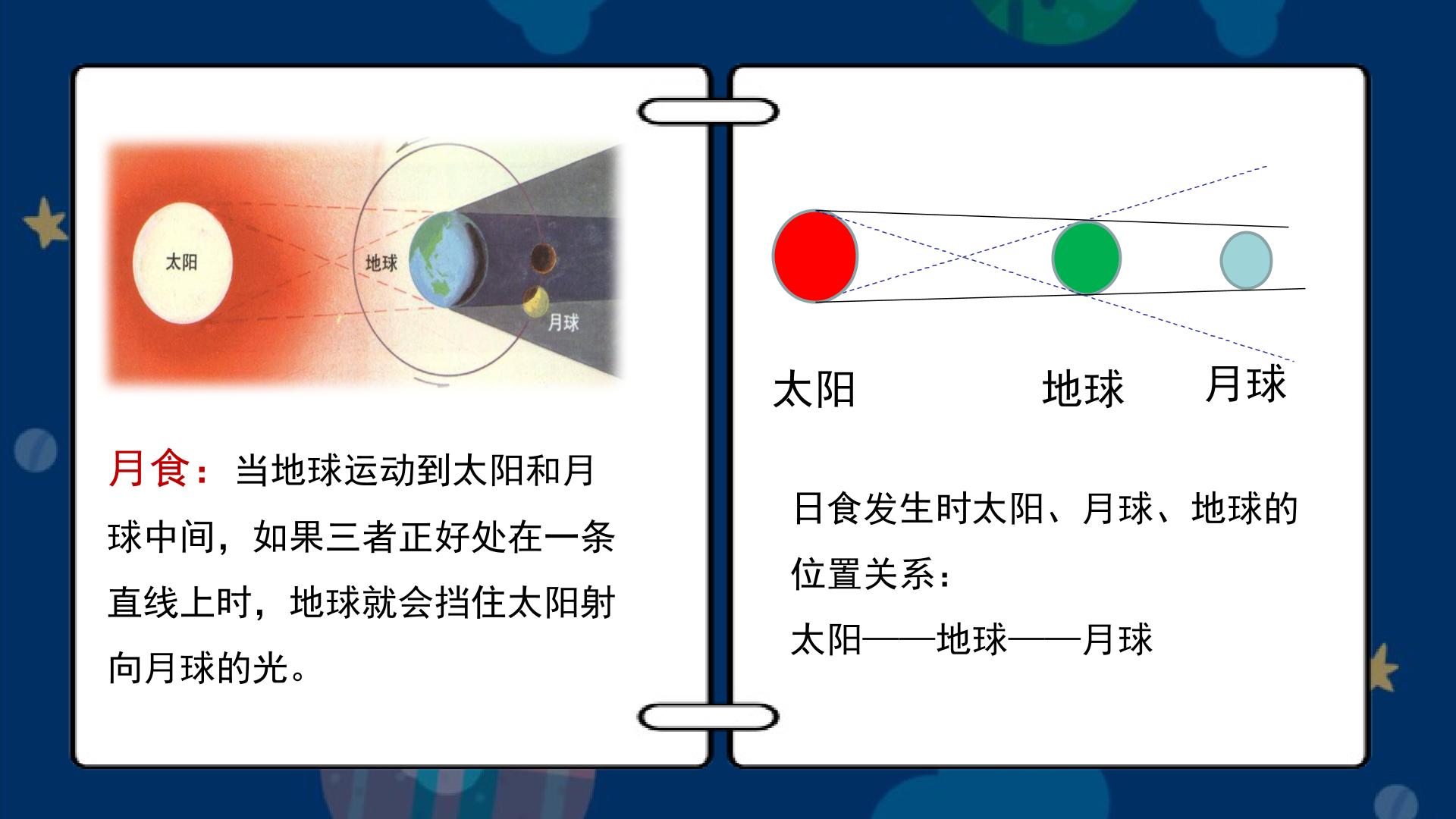 太阳

地球

月球

月食：当地球运动到太阳和月球中间，如果三者正好处在一条直线上时，地球就会挡住太阳射向月球的光。

太阳

地球

月球

日食发生时太阳、月球、地球的位置关系：

太阳——地球——月球